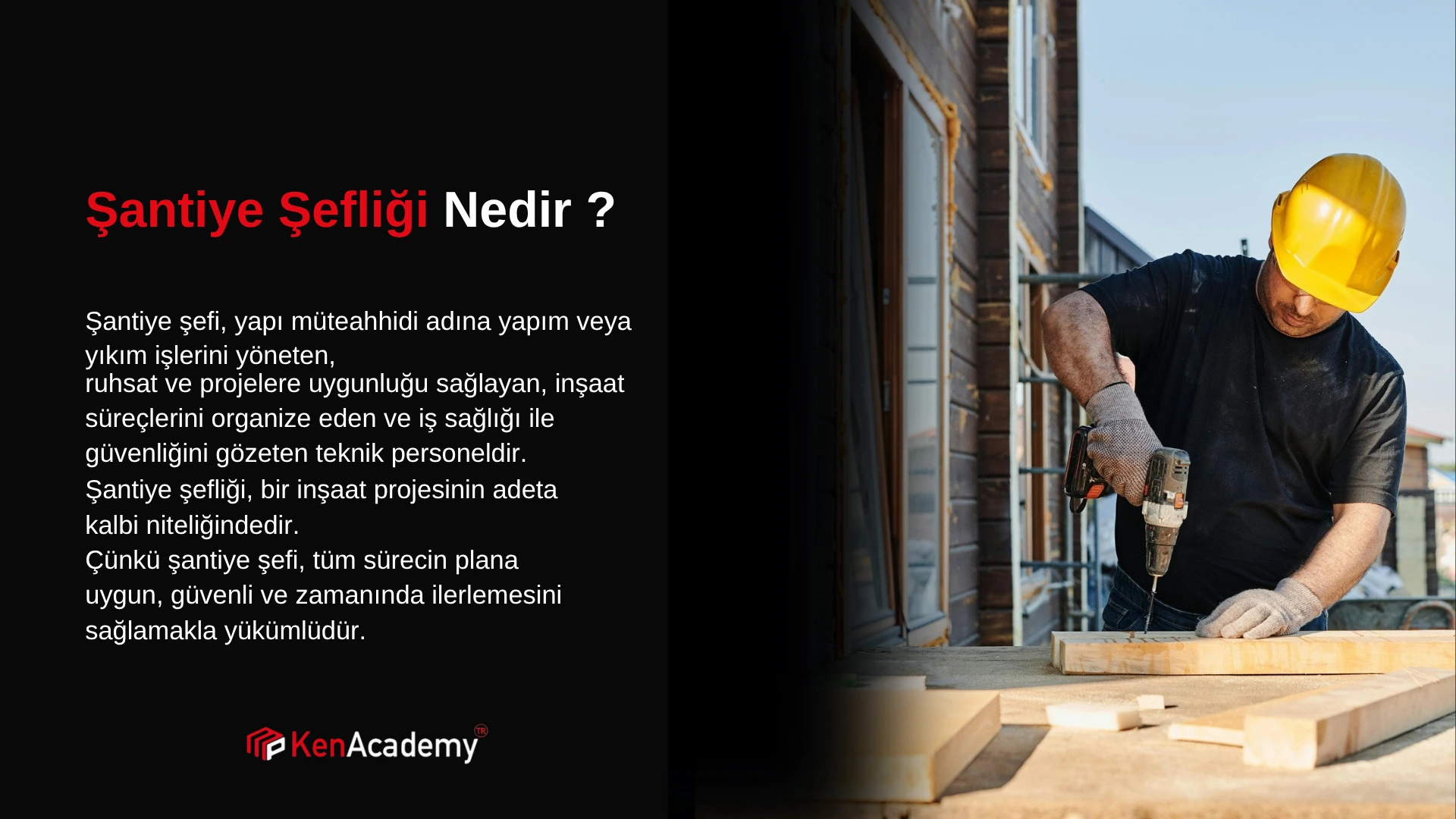 Şantiye Şefliği Nedir ?

Şantiye şefi, yapı müteahhidi adına yapım veya yıkım işlerini yöneten, ruhsat ve projelere uygunluğu sağlayan, inşaat süreçlerini organize eden ve iş sağlığı ile güvenliğini gözeten teknik personeldir.
Şantiye şefliği, bir inşaat projesinin adeta kalbi niteliğindedir.
Çünkü şantiye şefi, tüm sürecin plana uygun, güvenli ve zamanında ilerlemesini sağlamakla yükümlüdür.

KenAcademy TR